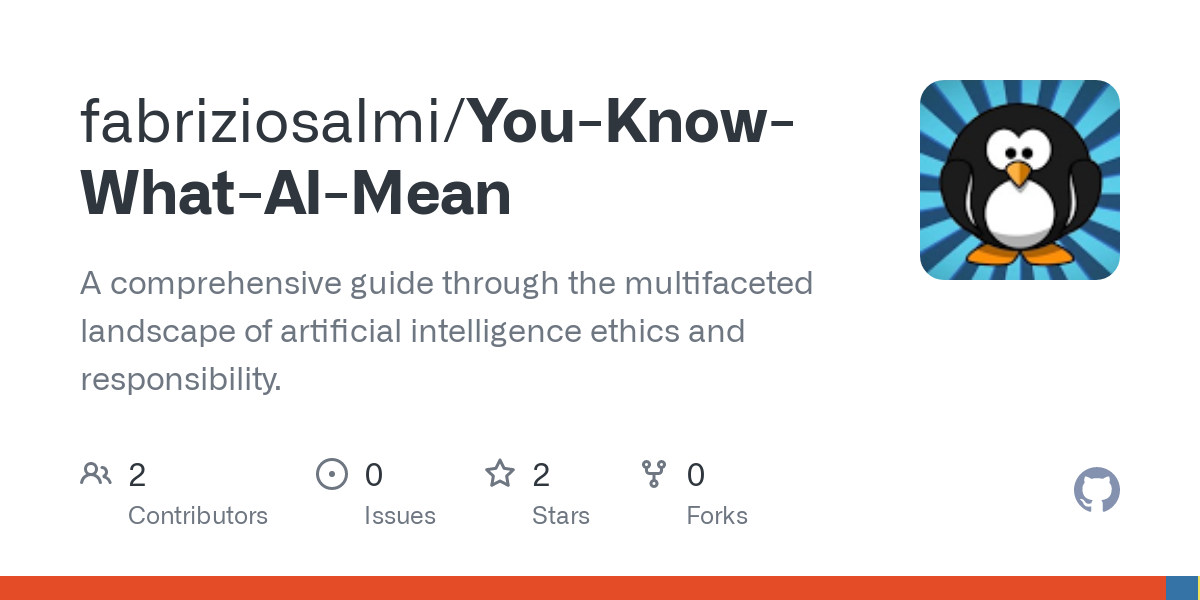 fabriziosalmi/You-Know-What-AI-Mean

A comprehensive guide through the multifaceted landscape of artificial intelligence ethics and responsibility.

2
Contributors

0
Issues

2
Stars

0
Forks